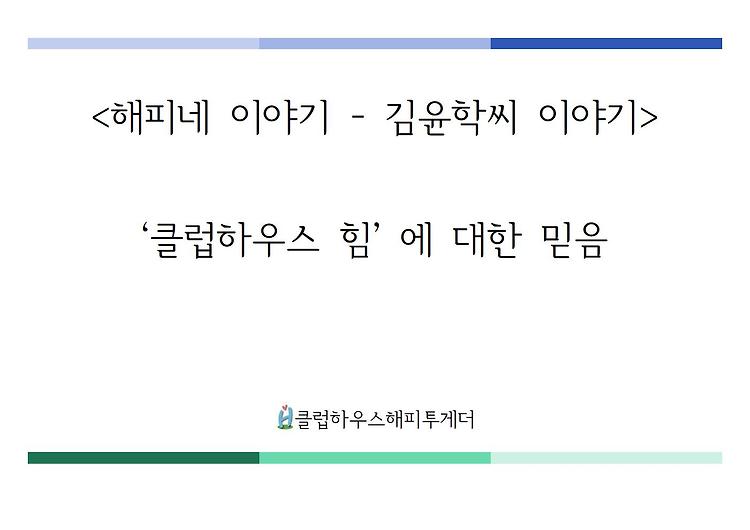 <해피네 이야기 - 김윤학씨 이야기>

‘클럽하우스 힘’ 에 대한 믿음

클럽하우스해피투게더